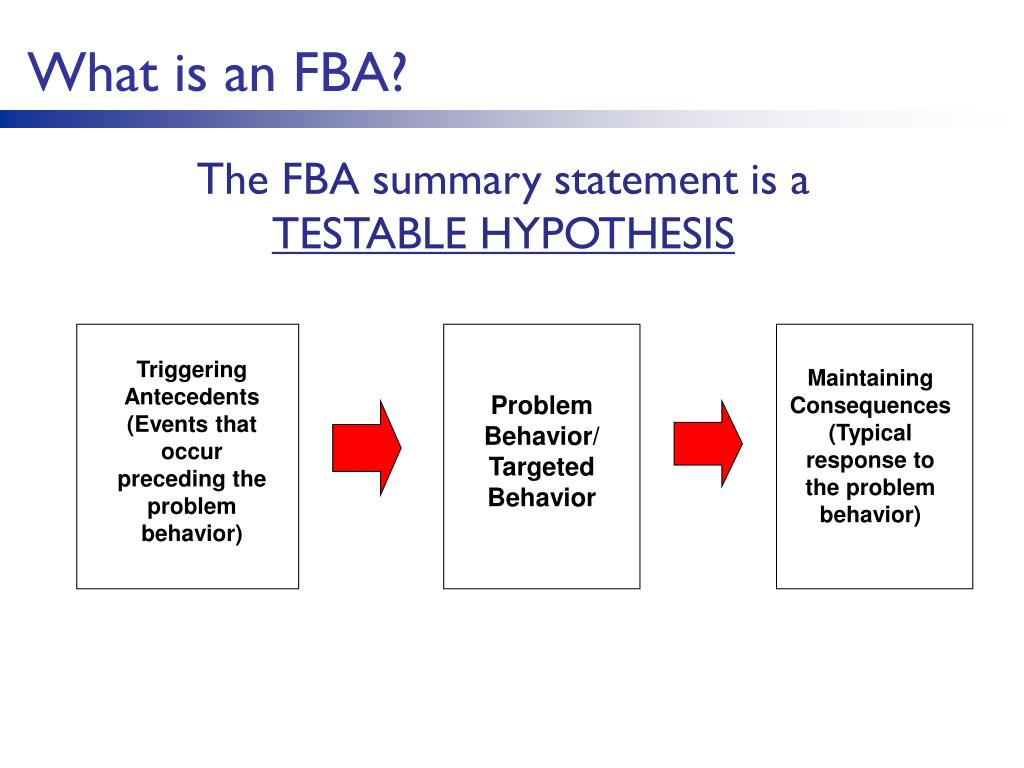 What is an FBA?

The FBA summary statement is a TESTABLE HYPOTHESIS

Triggering Antecedents (Events that occur preceding the problem behavior)

Problem Behavior/ Targeted Behavior

Maintaining Consequences (Typical response to the problem behavior)